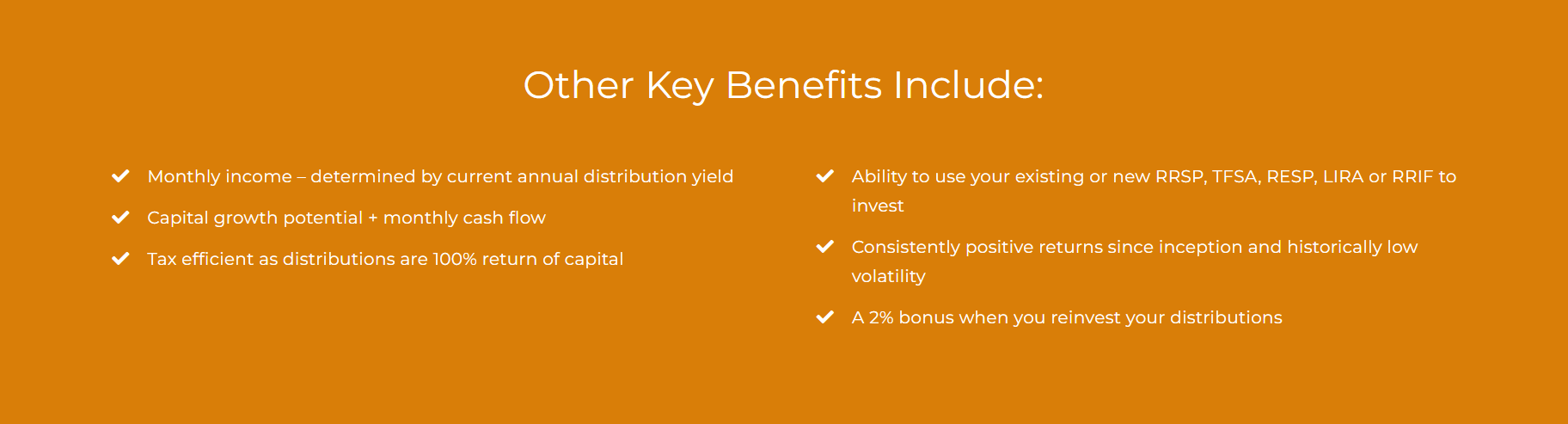 Other Key Benefits Include:

Monthly income – determined by current annual distribution yield

Capital growth potential + monthly cash flow

Tax efficient as distributions are 100% return of capital

Ability to use your existing or new RRSP, TFSA, RESP, LIRA or RRIF to invest

Consistently positive returns since inception and historically low volatility

A 2% bonus when you reinvest your distributions